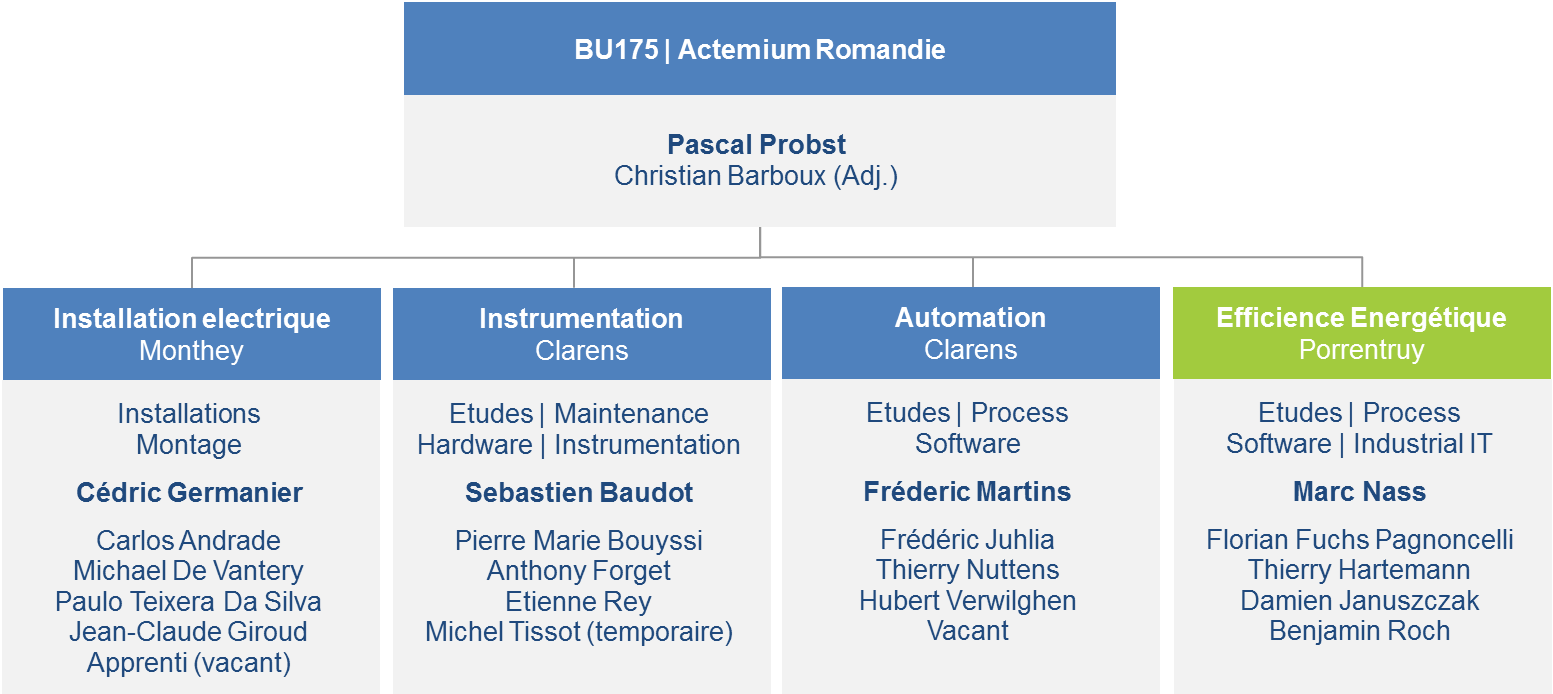 BU175 | Actemium Romandie

Pascal Probst
Christian Barboux (Adj.)

Installation electrique
Monthey

Installations
Montage

Cédric Germanier

Carlos Andrade
Michael De Vantery
Paulo Teixera Da Silva
Jean-Claude Giroud
Apprenti (vacant)

Instrumentation
Clarens

Etudes | Maintenance
Hardware | Instrumentation

Sebastien Baudot

Pierre Marie Bouyssi
Anthony Forget
Etienne Rey
Michel Tissot (temporaire)

Automation
Clarens

Etudes | Process
Software

Fréderic Martins

Frédéric Juhlia
Thierry Nuttens
Hubert Verwilghen
Vacant

Efficience Energétique
Porrentruy

Etudes | Process
Software | Industrial IT

Marc Nass

Florian Fuchs Pagnoncelli
Thierry Hartemann
Damien Januszczak
Benjamin Roch